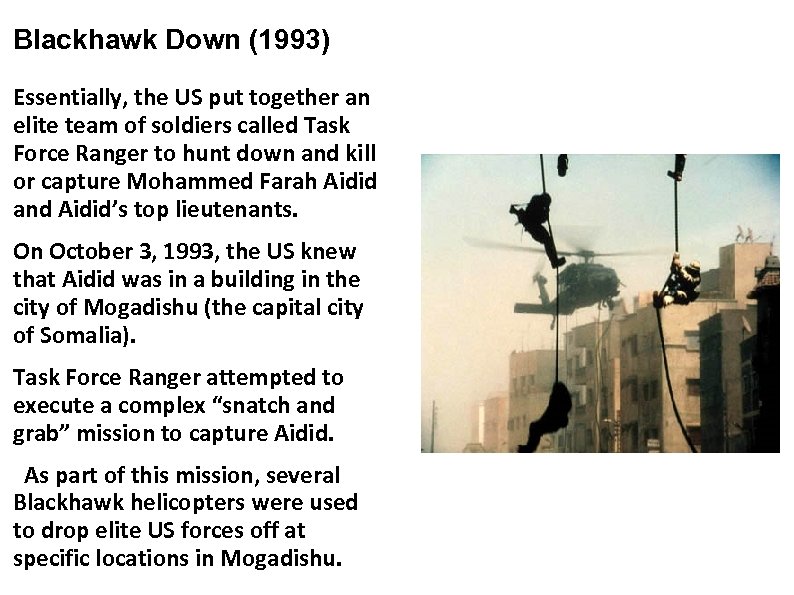 Blackhawk Down (1993)

Essentially, the US put together an elite team of soldiers called Task Force Ranger to hunt down and kill or capture Mohammed Farah Aidid and Aidid's top lieutenants.

On October 3, 1993, the US knew that Aidid was in a building in the city of Mogadishu (the capital city of Somalia).

Task Force Ranger attempted to execute a complex "snatch and grab" mission to capture Aidid.

As part of this mission, several Blackhawk helicopters were used to drop elite US forces off at specific locations in Mogadishu.